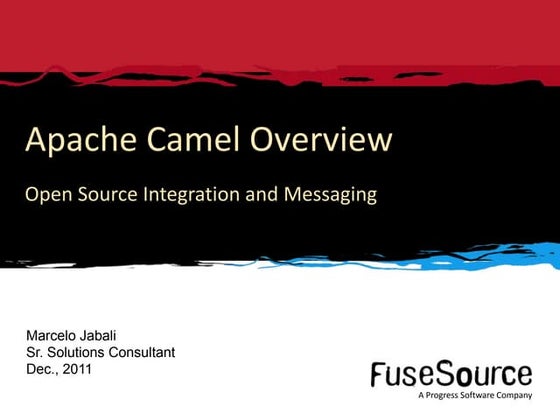 Apache Camel Overview

Open Source Integration and Messaging

Marcelo Jabali
Sr. Solutions Consultant
Dec., 2011

FuseSource
A Progress Software Company